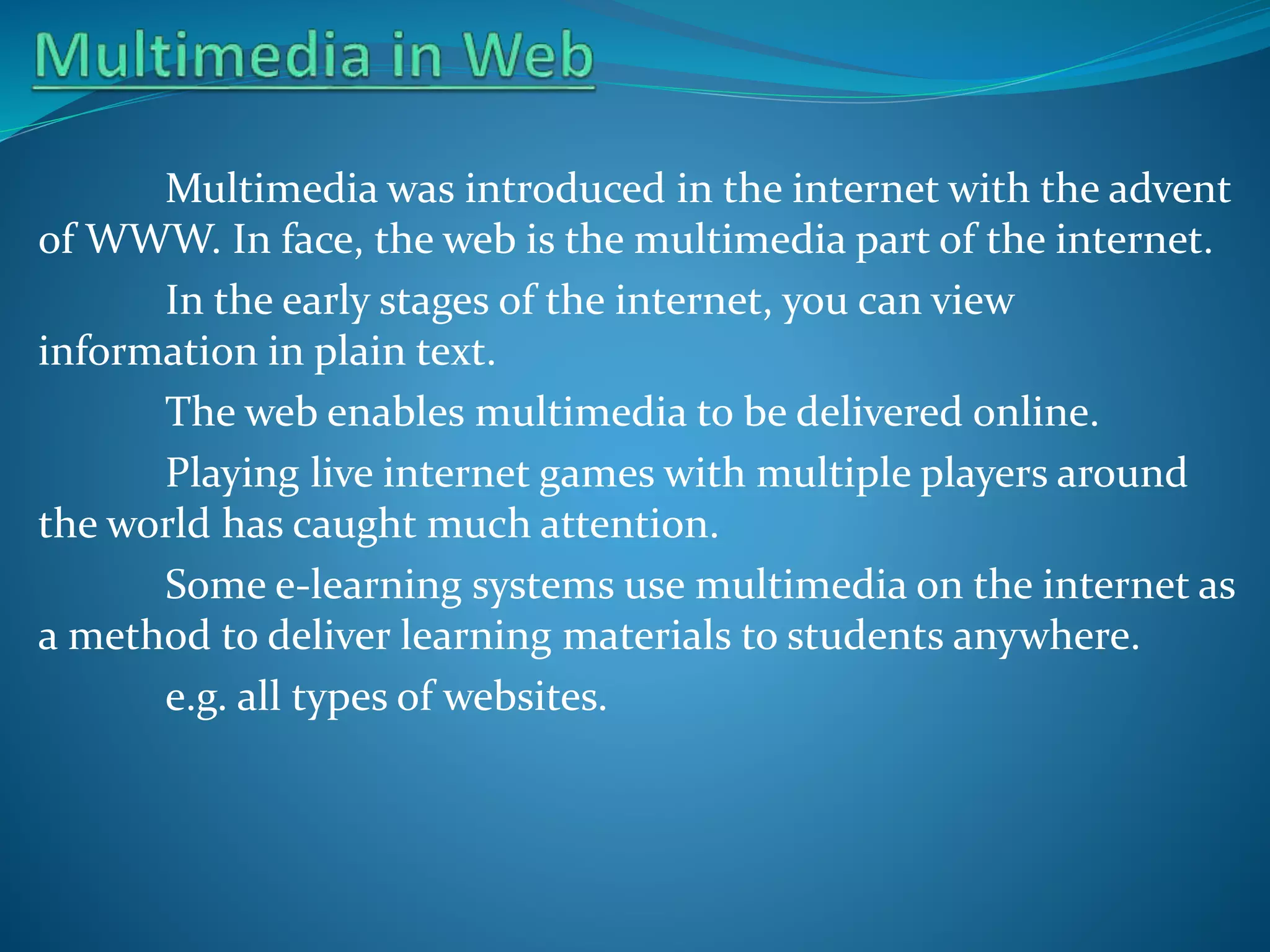 Multimedia in Web

Multimedia was introduced in the internet with the advent of WWW. In face, the web is the multimedia part of the internet.

In the early stages of the internet, you can view information in plain text.

The web enables multimedia to be delivered online.

Playing live internet games with multiple players around the world has caught much attention.

Some e-learning systems use multimedia on the internet as a method to deliver learning materials to students anywhere.

e.g. all types of websites.